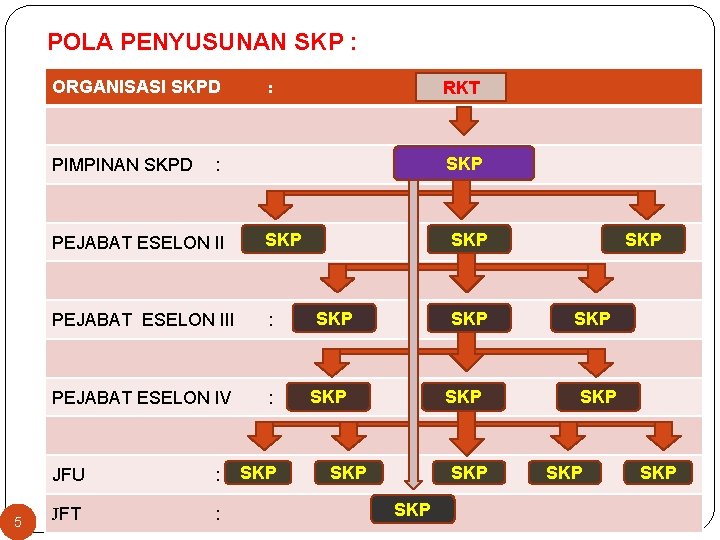 POLA PENYUSUNAN SKP :

ORGANISASI SKPD : RKT

PIMPINAN SKPD : SKP

PEJABAT ESELON II SKP SKP SKP

PEJABAT ESELON III : SKP SKP SKP

PEJABAT ESELON IV : SKP SKP SKP

JFU : SKP SKP SKP SKP SKP

JFT : SKP

5